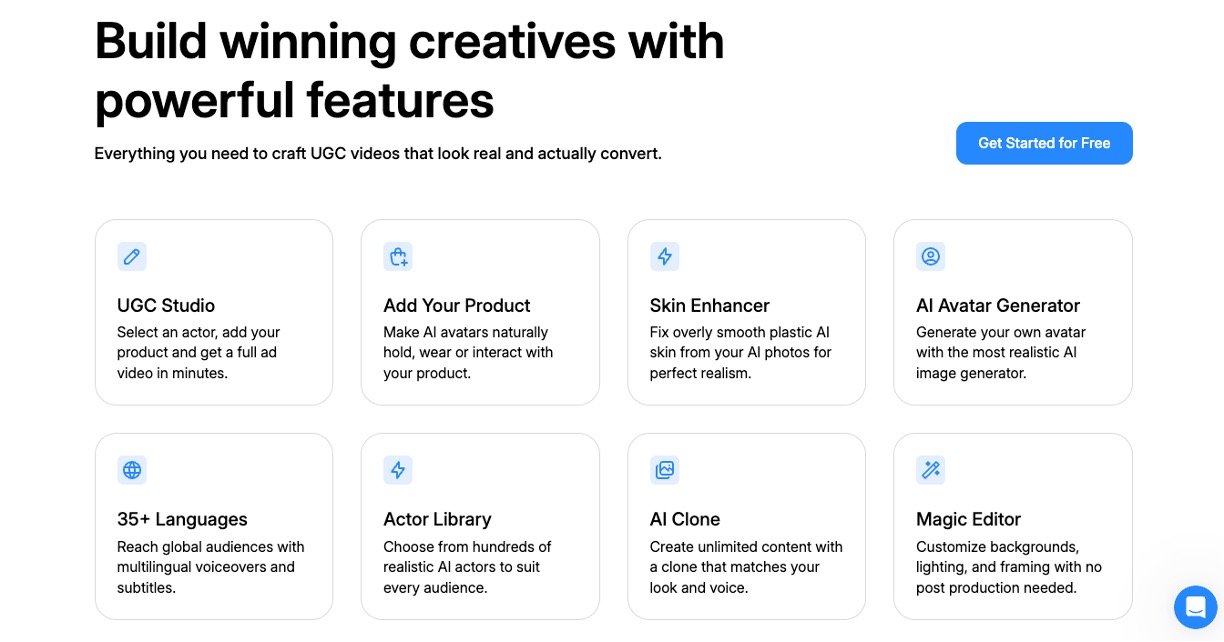 Build winning creatives with powerful features

Everything you need to craft UGC videos that look real and actually convert.

Get Started for Free

UGC Studio
Select an actor, add your product and get a full ad video in minutes.

Add Your Product
Make AI avatars naturally hold, wear or interact with your product.

Skin Enhancer
Fix overly smooth plastic AI skin from your AI photos for perfect realism.

AI Avatar Generator
Generate your own avatar with the most realistic AI image generator.

35+ Languages
Reach global audiences with multilingual voiceovers and subtitles.

Actor Library
Choose from hundreds of realistic AI actors to suit every audience.

AI Clone
Create unlimited content with a clone that matches your look and voice.

Magic Editor
Customize backgrounds, lighting, and framing with no post production needed.